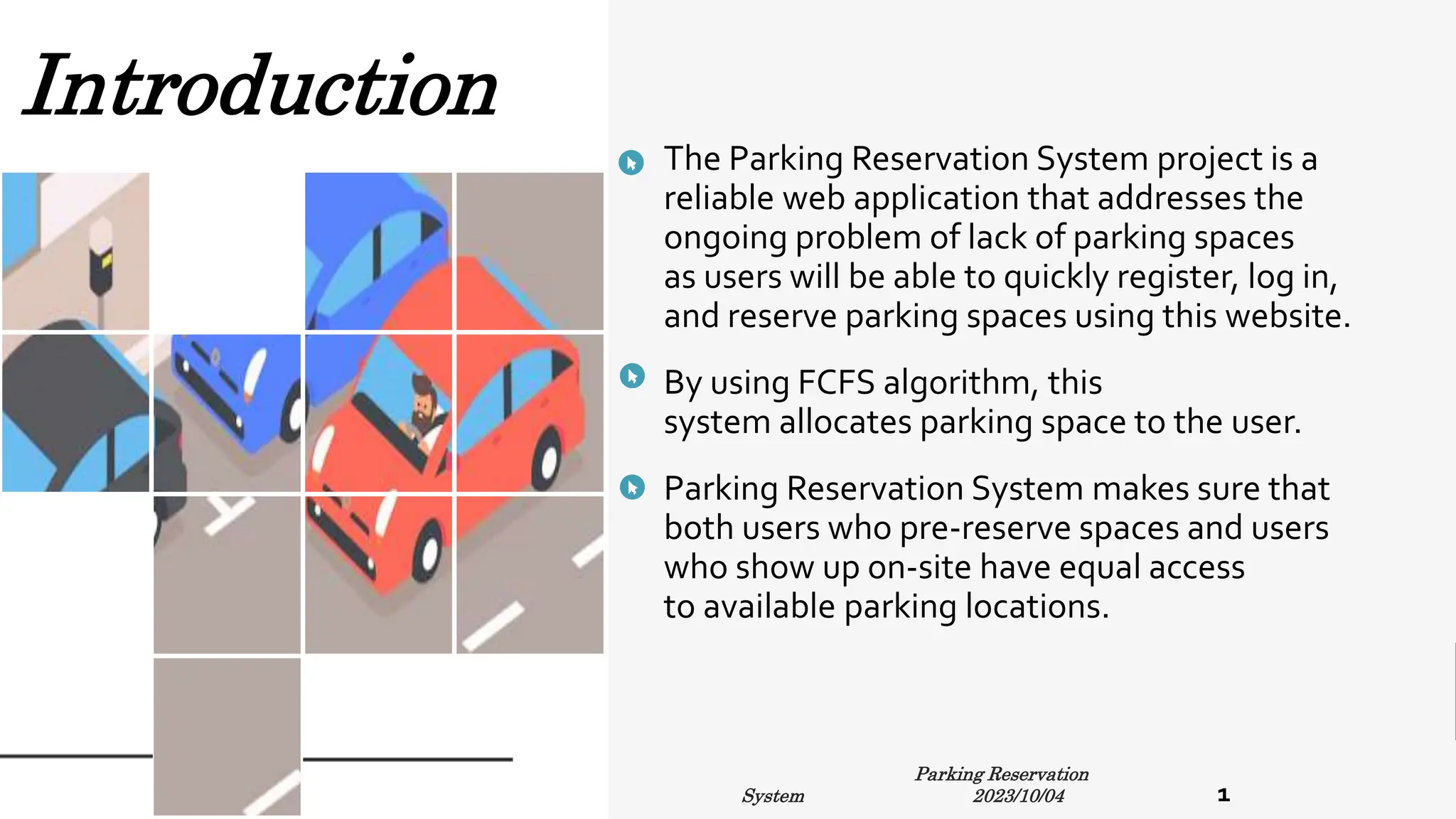 Introduction

The Parking Reservation System project is a reliable web application that addresses the ongoing problem of lack of parking spaces as users will be able to quickly register, log in, and reserve parking spaces using this website.

By using FCFS algorithm, this system allocates parking space to the user.

Parking Reservation System makes sure that both users who pre-reserve spaces and users who show up on-site have equal access to available parking locations.

System Parking Reservation 2023/10/04 1